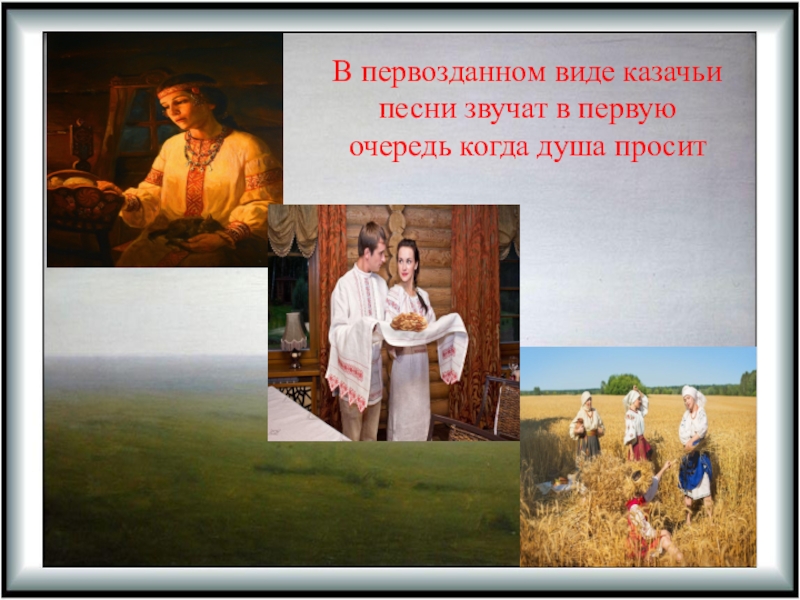 В первозданном виде казачьи песни звучат в первую очередь когда душа просит